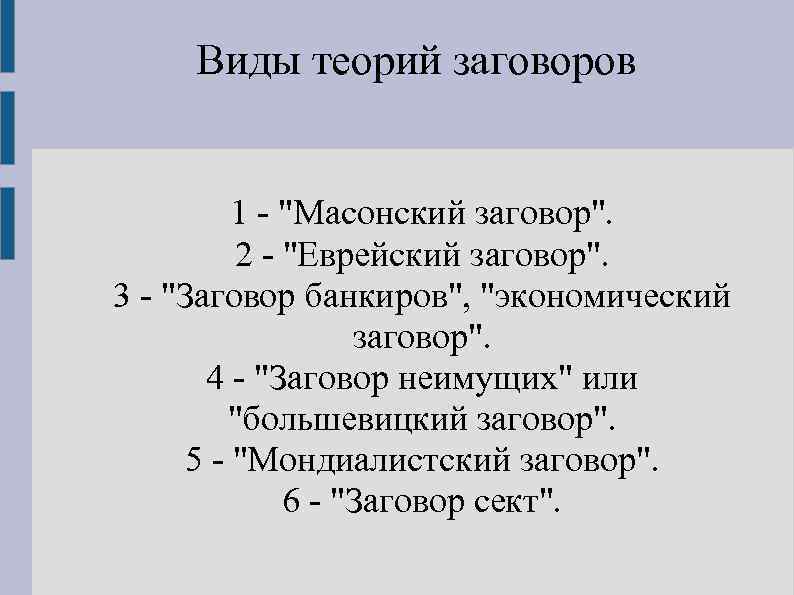 Виды теорий заговоров

1 - "Масонский заговор".
2 - "Еврейский заговор".
3 - "Заговор банкиров", "экономический заговор".
4 - "Заговор неимущих" или "большевицкий заговор".
5 - "Мондиалистский заговор".
6 - "Заговор сект".